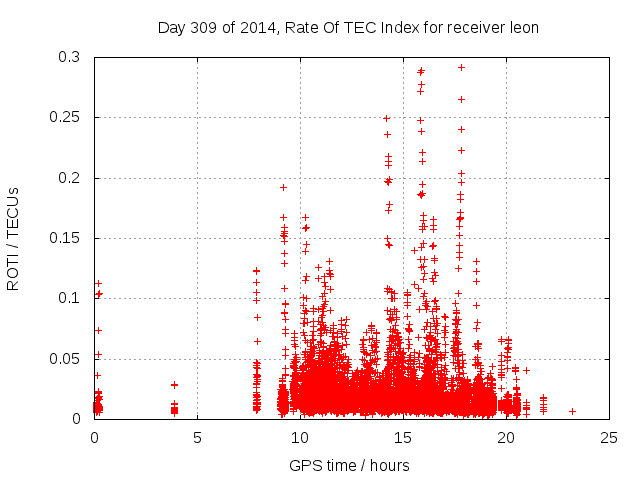 Day 309 of 2014, Rate Of TEC Index for receiver leon

ROTI / TECUs

0.3
0.25
0.2
0.15
0.1
0.05
0

0
5
10
15
20
25

GPS time / hours